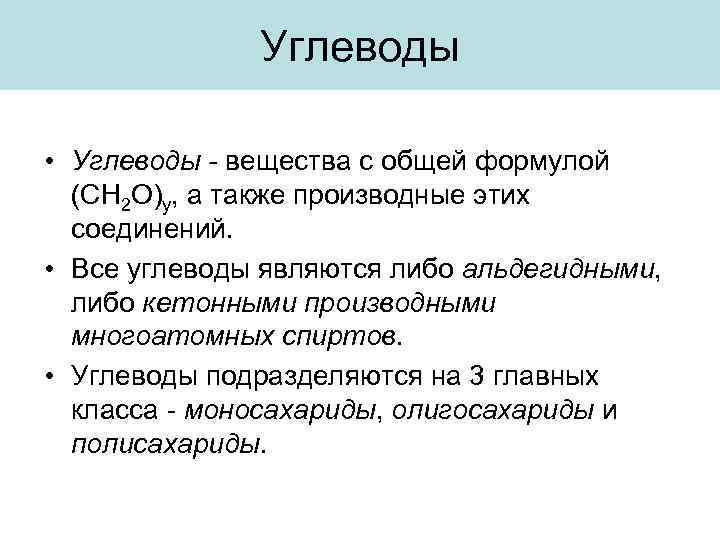 Углеводы

• Углеводы - вещества с общей формулой $(CH_2O)_y$, а также производные этих соединений.

• Все углеводы являются либо альдегидными, либо кетонными производными многоатомных спиртов.

• Углеводы подразделяются на 3 главных класса - моносахариды, олигосахариды и полисахариды.